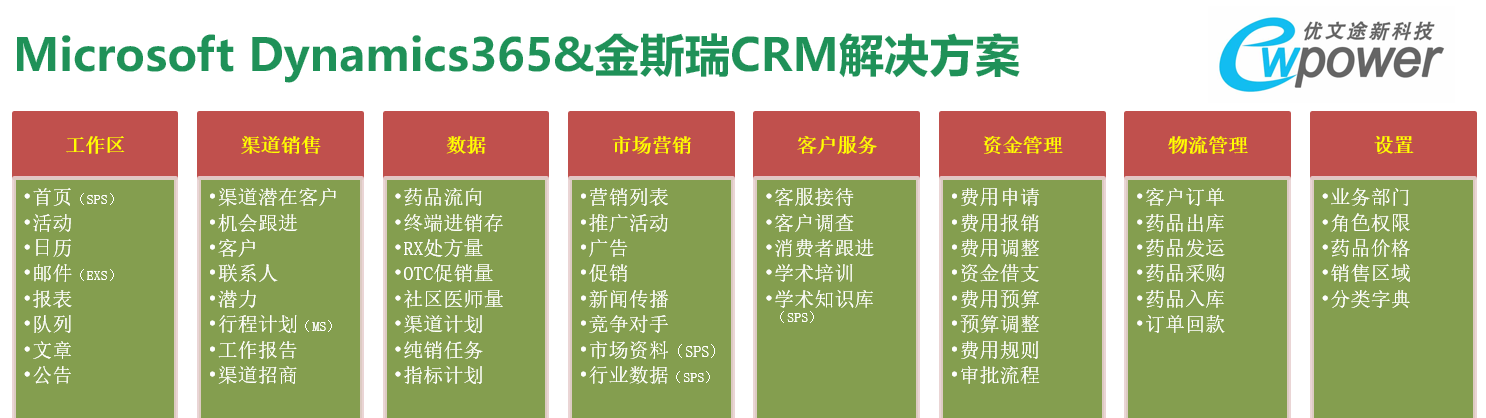 Microsoft Dynamics365&金斯瑞CRM解决方案

优文途新科技
ewpower

工作区
•首页（SPS）
•活动
•日历
•邮件（EXS）
•报表
•队列
•文章
•公告

渠道销售
•渠道潜在客户
•机会跟进
•客户
•联系人
•潜力
•行程计划（MS）
•工作报告
•渠道招商

数据
•药品流向
•终端进销存
•RX处方量
•OTC促销量
•社区医师量
•渠道计划
•纯销任务
•指标计划

市场营销
•营销列表
•推广活动
•广告
•促销
•新闻传播
•竞争对手
•市场资料（SPS）
•行业数据（SPS）

客户服务
•客服接待
•客户调查
•消费者跟进
•学术培训
•学术知识库（SPS）

资金管理
•费用申请
•费用报销
•费用调整
•资金借支
•费用预算
•预算调整
•费用规则
•审批流程

物流管理
•客户订单
•药品出库
•药品发运
•药品采购
•药品入库
•订单回款

设置
•业务部门
•角色权限
•药品价格
•销售区域
•分类字典